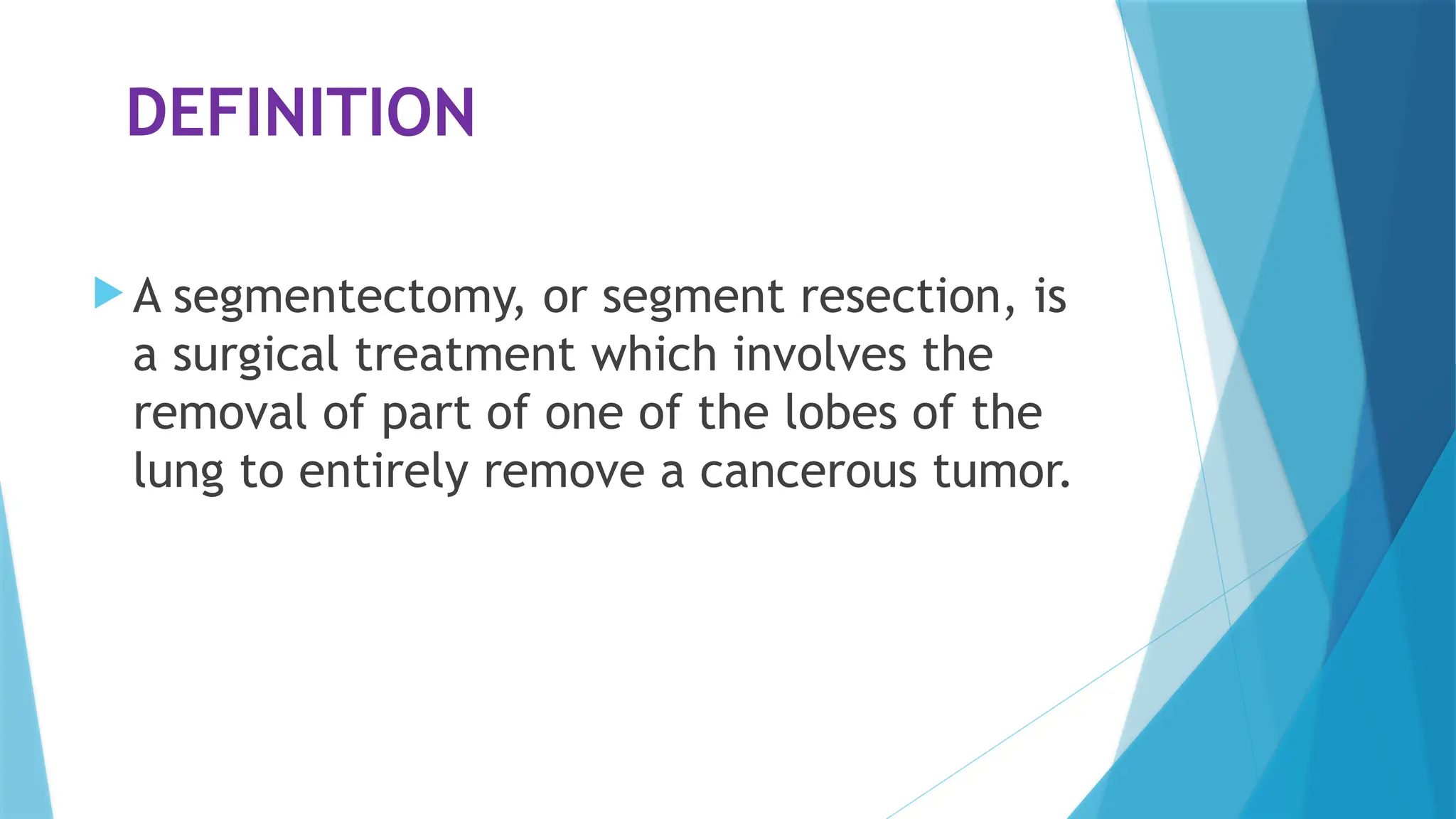 DEFINITION

A segmentectomy, or segment resection, is a surgical treatment which involves the removal of part of one of the lobes of the lung to entirely remove a cancerous tumor.